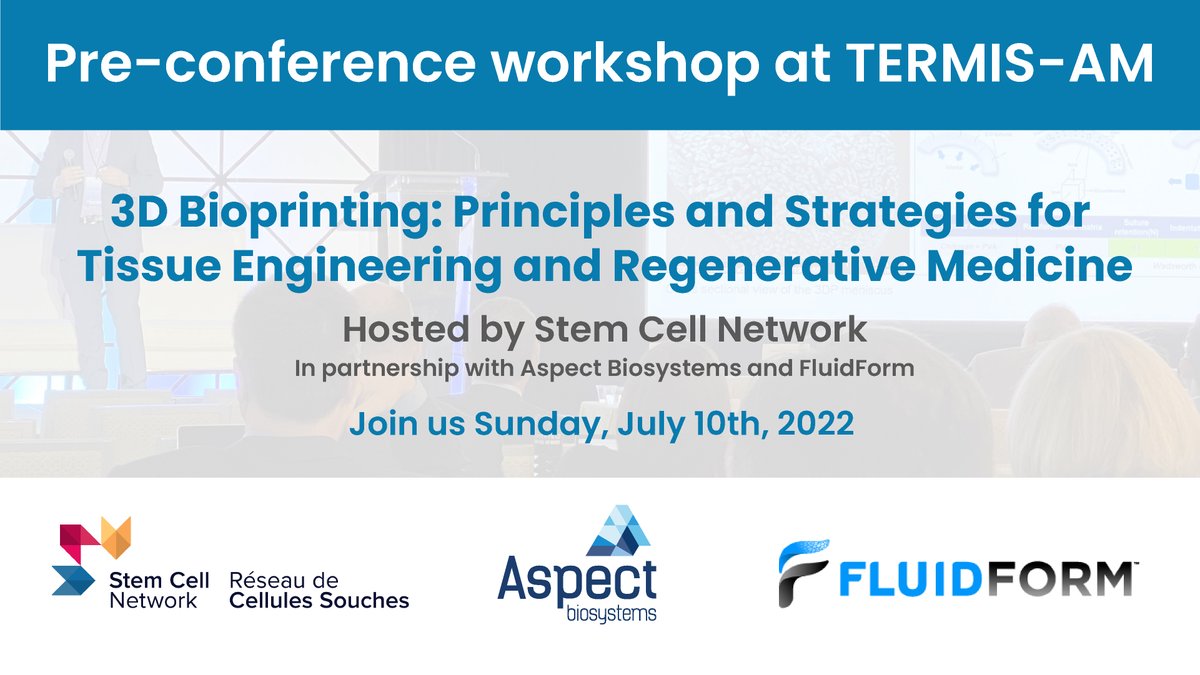 Pre-conference workshop at TERMIS-AM

3D Bioprinting: Principles and Strategies for Tissue Engineering and Regenerative Medicine

Hosted by Stem Cell Network

In partnership with Aspect Biosystems and FluidForm

Join us Sunday, July 10th, 2022

Stem Cell Network Réseau de Cellules Souches

Aspect biosystems

FLUIDFORM™